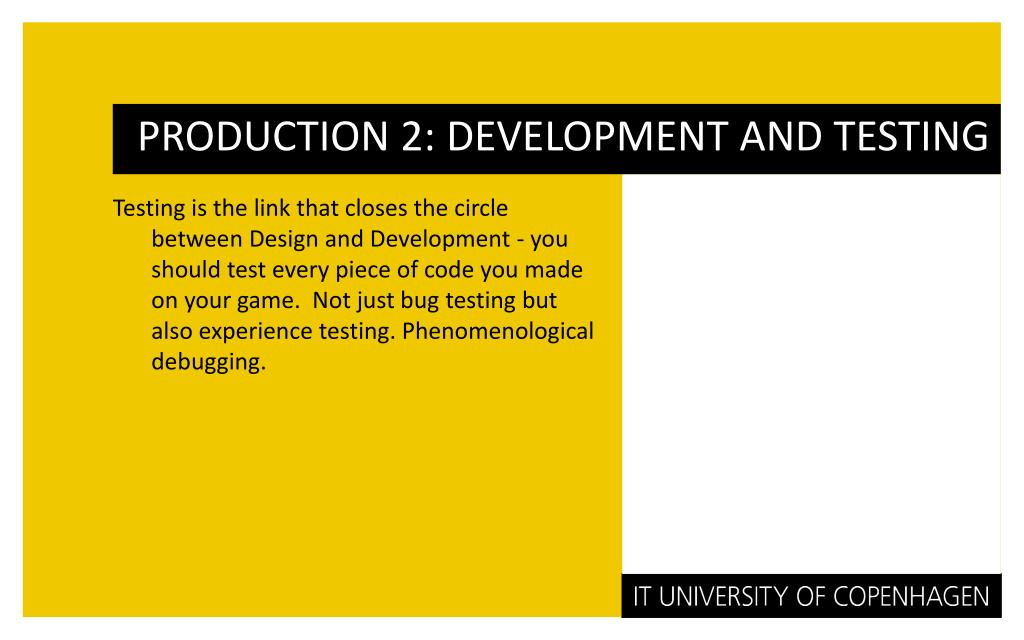 PRODUCTION 2: DEVELOPMENT AND TESTING

Testing is the link that closes the circle between Design and Development - you should test every piece of code you made on your game.  Not just bug testing but also experience testing. Phenomenological debugging.

IT UNIVERSITY OF COPENHAGEN